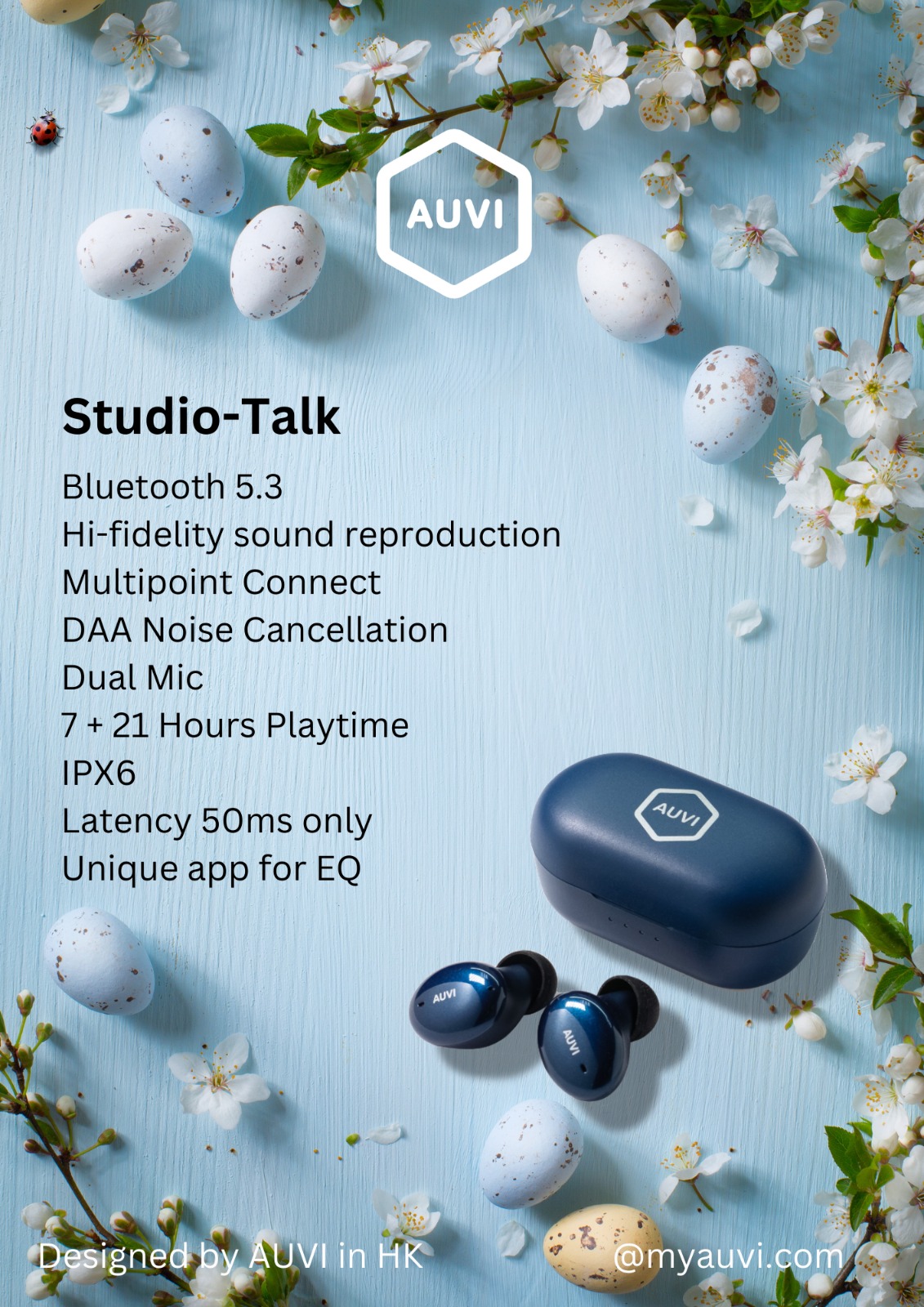 AUVI

Studio-Talk

Bluetooth 5.3
Hi-fidelity sound reproduction
Multipoint Connect
DAA Noise Cancellation
Dual Mic
7 + 21 Hours Playtime
IPX6
Latency 50ms only
Unique app for EQ

AUVI

AUVI

AUVI

Designed by AUVI in HK

@myauvi.com